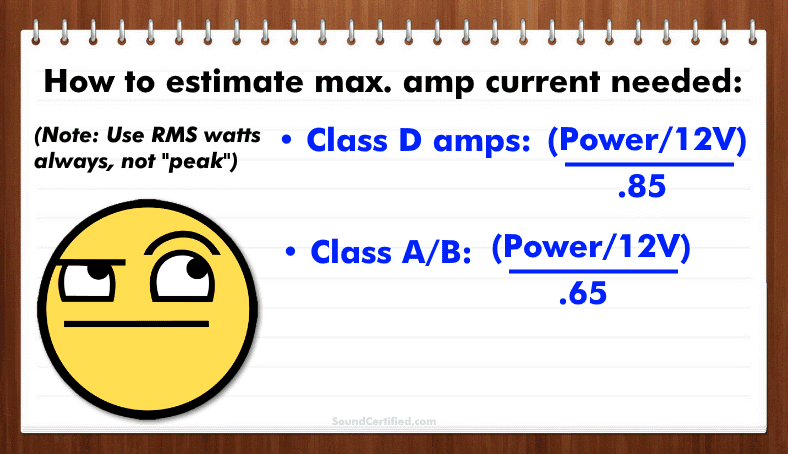 How to estimate max. amp current needed:

(Note: Use RMS watts always, not "peak")

• Class D amps: $\frac{(Power/12V)}{.85}$

• Class A/B: $\frac{(Power/12V)}{.65}$

SoundCertified.com